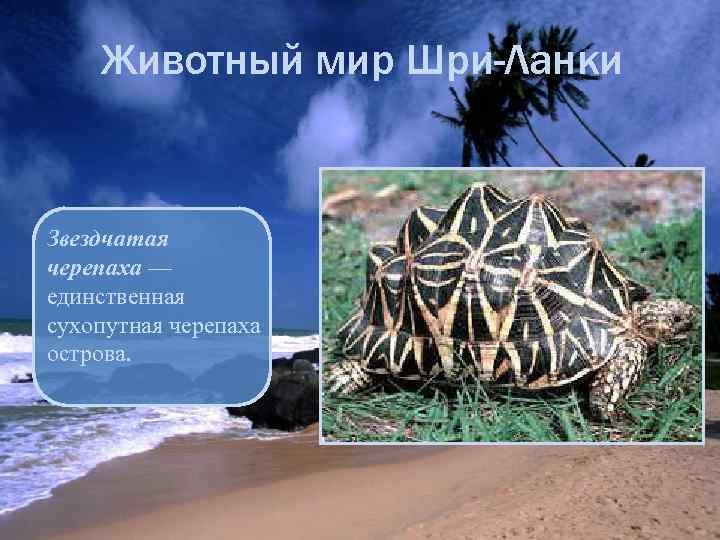 Животный мир Шри-Ланки

Звездчатая черепаха — единственная сухопутная черепаха острова.